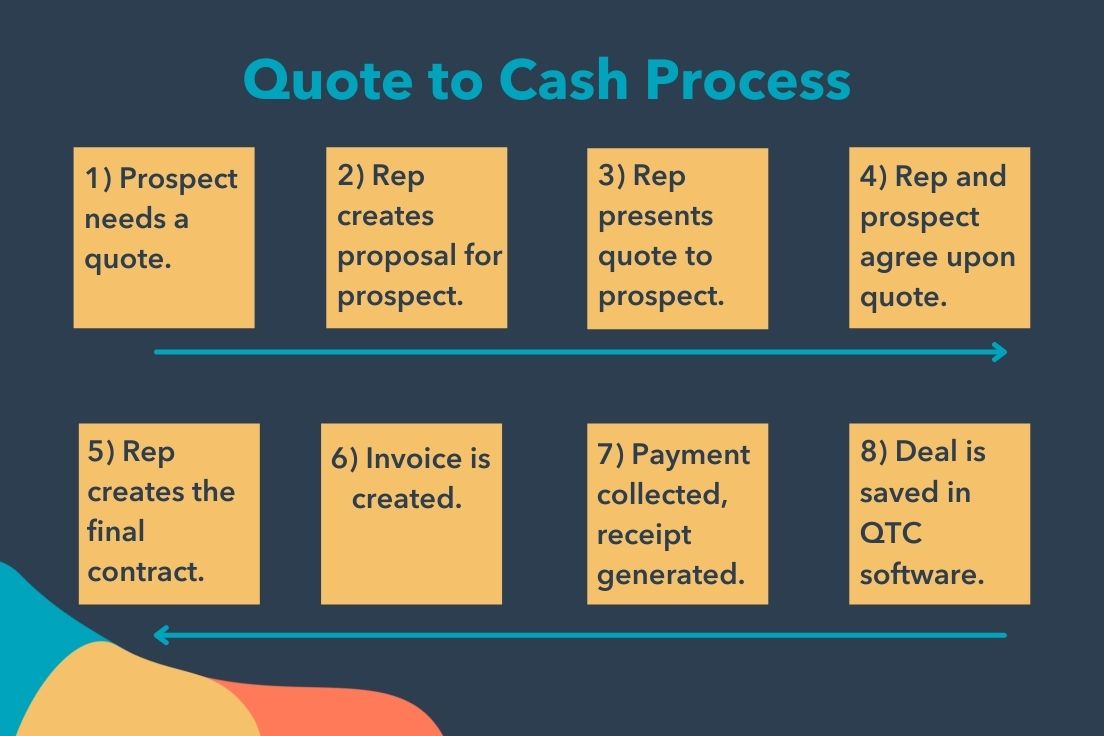 Quote to Cash Process

1) Prospect needs a quote.

2) Rep creates proposal for prospect.

3) Rep presents quote to prospect.

4) Rep and prospect agree upon quote.

5) Rep creates the final contract.

6) Invoice is created.

7) Payment collected, receipt generated.

8) Deal is saved in QTC software.